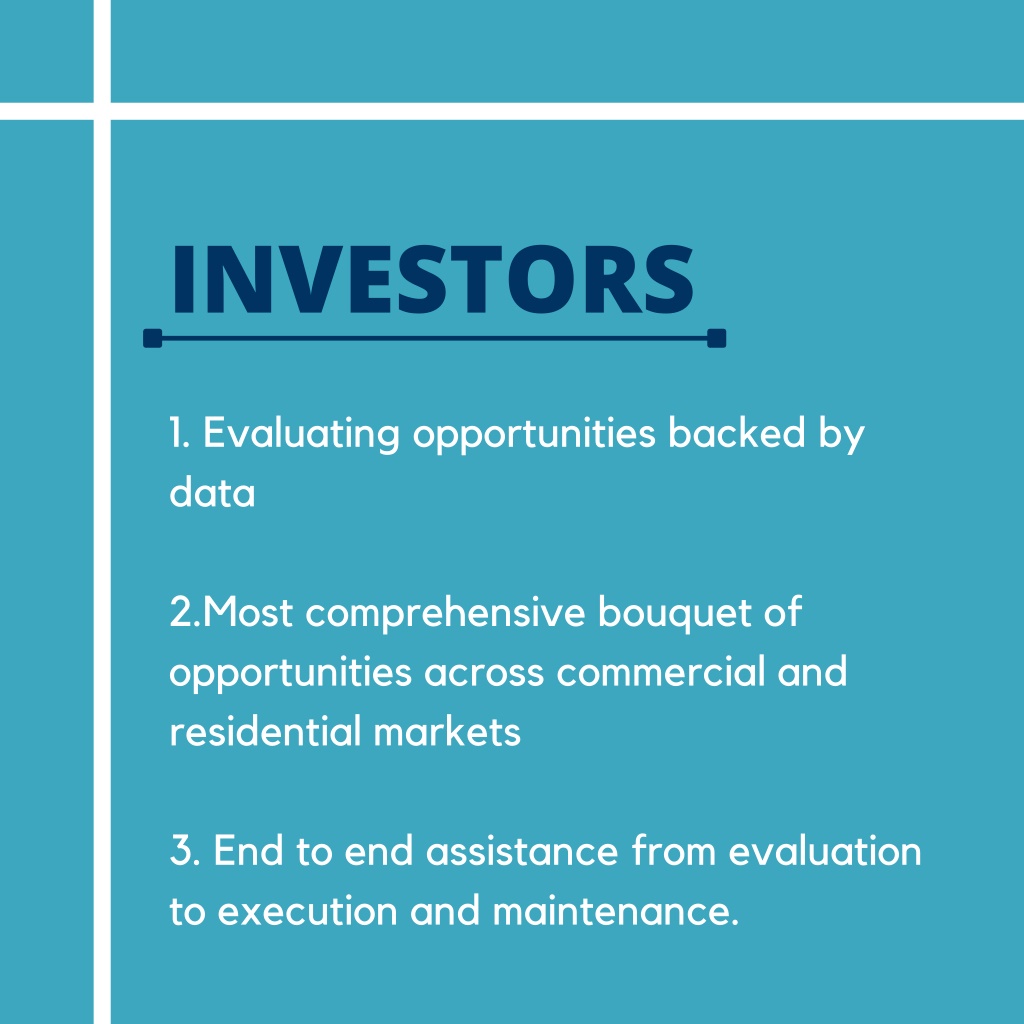 INVESTORS

1. Evaluating opportunities backed by data

2.Most comprehensive bouquet of opportunities across commercial and residential markets

3. End to end assistance from evaluation to execution and maintenance.